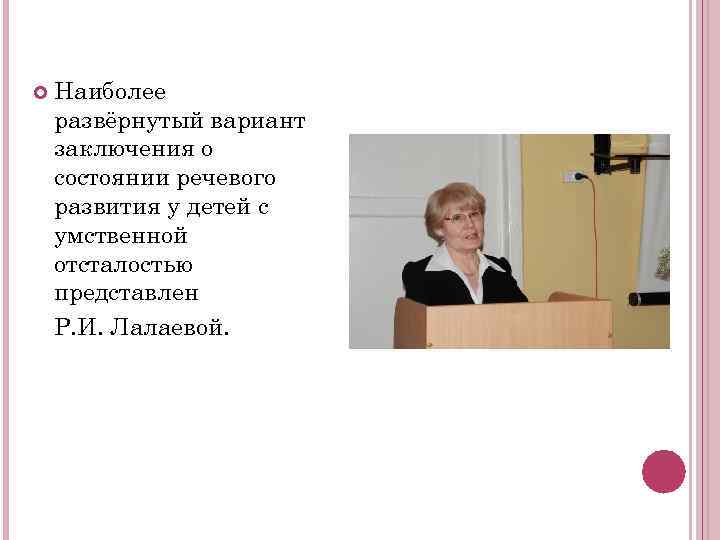 Наиболее развёрнутый вариант заключения о состоянии речевого развития у детей с умственной отсталостью представлен

Р.И. Лалаевой.